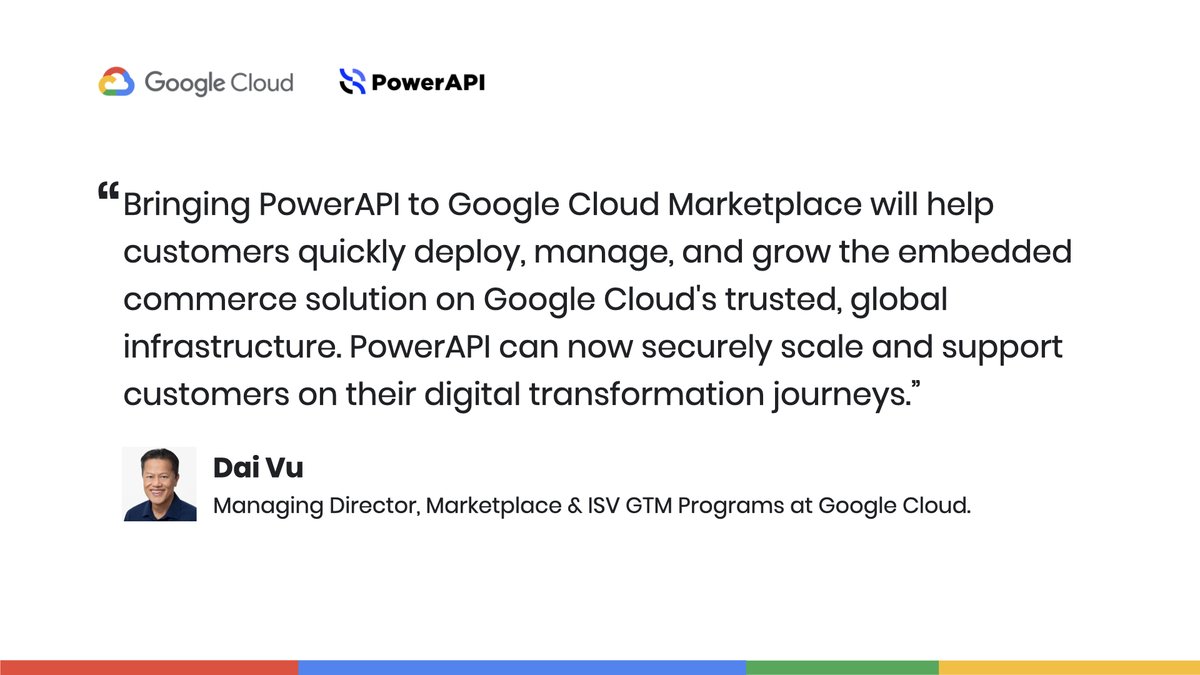 Google Cloud PowerAPI

“Bringing PowerAPI to Google Cloud Marketplace will help customers quickly deploy, manage, and grow the embedded commerce solution on Google Cloud's trusted, global infrastructure. PowerAPI can now securely scale and support customers on their digital transformation journeys.”

Dai Vu
Managing Director, Marketplace & ISV GTM Programs at Google Cloud.